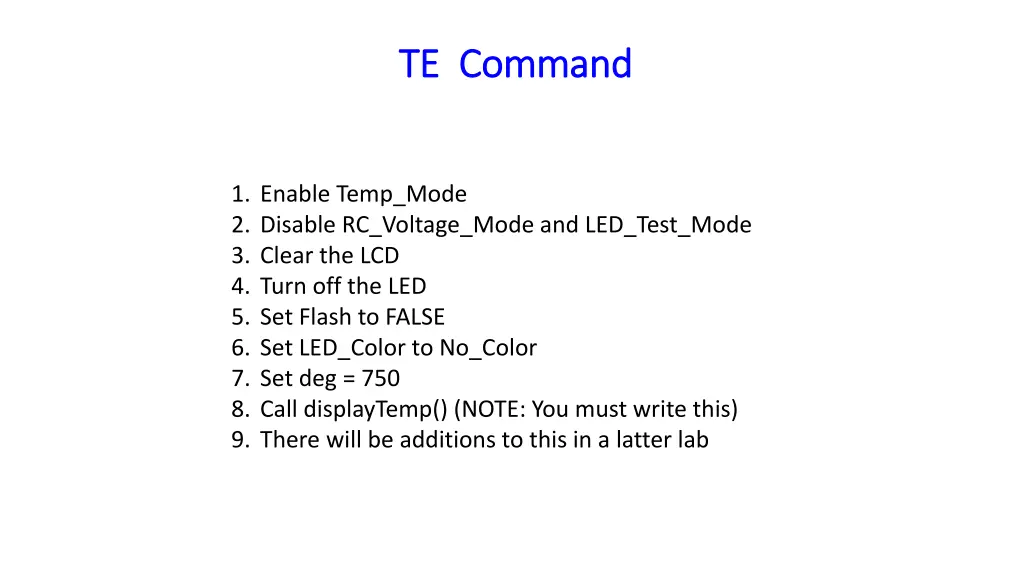 TE Command

1. Enable Temp_Mode
2. Disable RC_Voltage_Mode and LED_Test_Mode
3. Clear the LCD
4. Turn off the LED
5. Set Flash to FALSE
6. Set LED_Color to No_Color
7. Set deg = 750
8. Call displayTemp() (NOTE: You must write this)
9. There will be additions to this in a latter lab